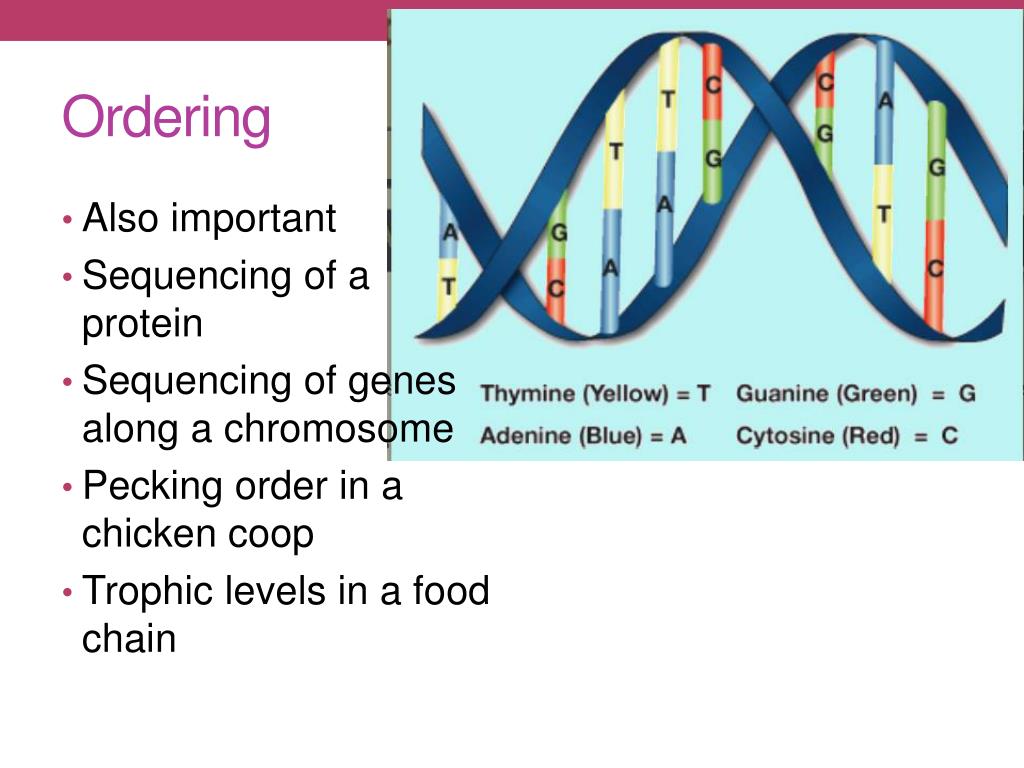 Ordering

• Also important
• Sequencing of a protein
• Sequencing of genes along a chromosome
• Pecking order in a chicken coop
• Trophic levels in a food chain

A T G C T A T A C G C G A T G C

Thymine (Yellow) = T Guanine (Green) = G
Adenine (Blue) = A Cytosine (Red) = C